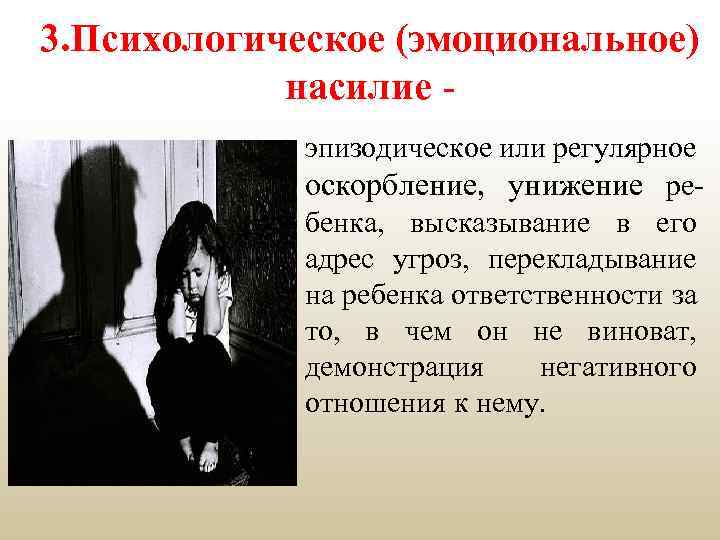 3.Психологическое (эмоциональное) насилие -

эпизодическое или регулярное оскорбление, унижение ребенка, высказывание в его адрес угроз, перекладывание на ребенка ответственности за то, в чем он не виноват, демонстрация негативного отношения к нему.